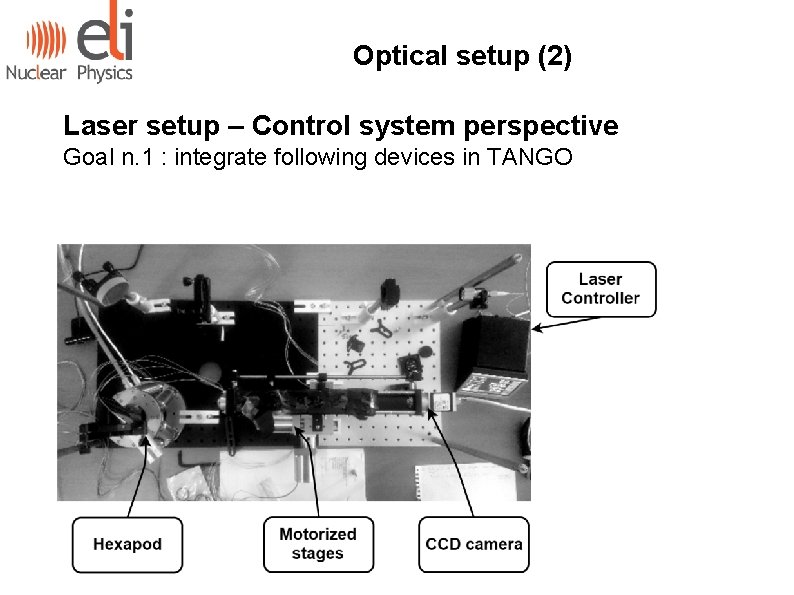 eli
Nuclear Physics

Optical setup (2)

Laser setup – Control system perspective
Goal n.1 : integrate following devices in TANGO

Laser Controller

Hexapod

Motorized stages

CCD camera